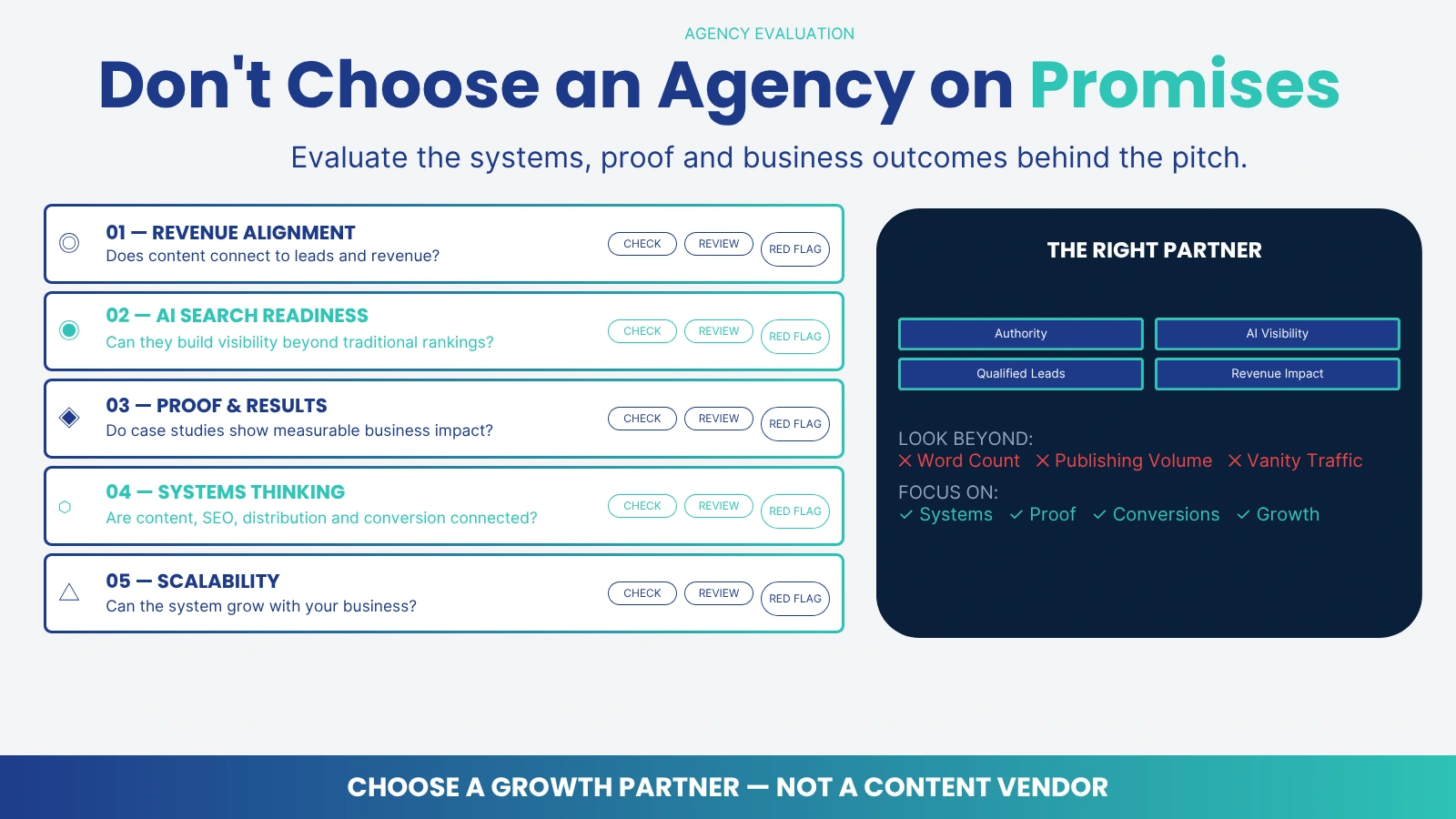 AGENCY EVALUATION

Don't Choose an Agency on Promises

Evaluate the systems, proof and business outcomes behind the pitch.

01 — REVENUE ALIGNMENT
Does content connect to leads and revenue?
CHECK REVIEW RED FLAG

02 — AI SEARCH READINESS
Can they build visibility beyond traditional rankings?
CHECK REVIEW RED FLAG

03 — PROOF & RESULTS
Do case studies show measurable business impact?
CHECK REVIEW RED FLAG

04 — SYSTEMS THINKING
Are content, SEO, distribution and conversion connected?
CHECK REVIEW RED FLAG

05 — SCALABILITY
Can the system grow with your business?
CHECK REVIEW RED FLAG

THE RIGHT PARTNER

Authority
AI Visibility
Qualified Leads
Revenue Impact

LOOK BEYOND:
✕ Word Count ✕ Publishing Volume ✕ Vanity Traffic

FOCUS ON:
✓ Systems ✓ Proof ✓ Conversions ✓ Growth

CHOOSE A GROWTH PARTNER — NOT A CONTENT VENDOR